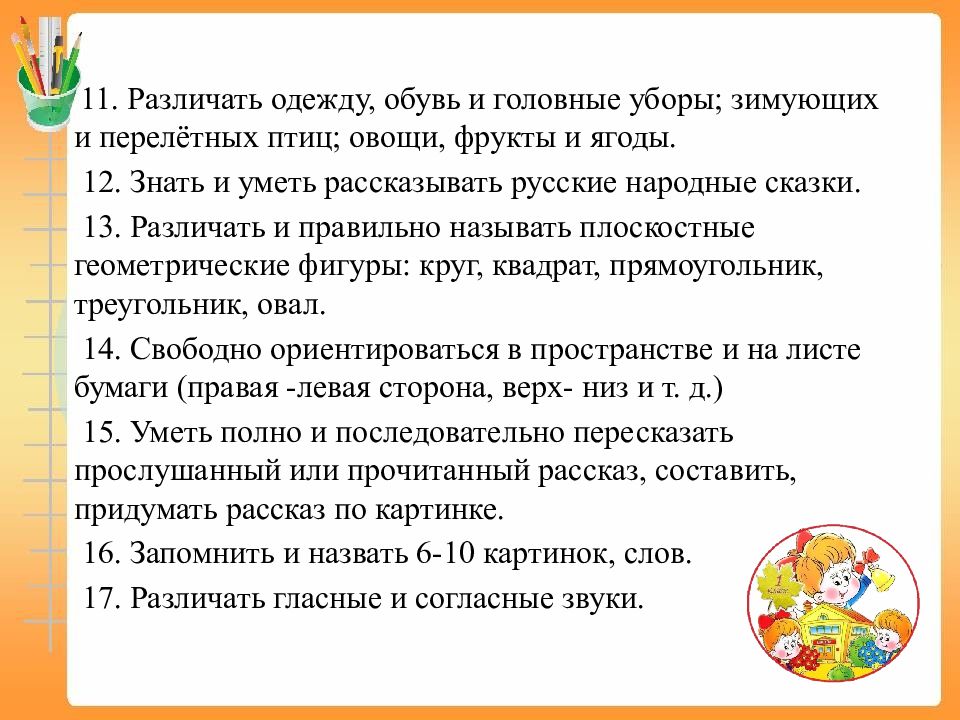 11. Различать одежду, обувь и головные уборы; зимующих и перелётных птиц; овощи, фрукты и ягоды.

12. Знать и уметь рассказывать русские народные сказки.

13. Различать и правильно называть плоскостные геометрические фигуры: круг, квадрат, прямоугольник, треугольник, овал.

14. Свободно ориентироваться в пространстве и на листе бумаги (правая -левая сторона, верх- низ и т. д.)

15. Уметь полно и последовательно пересказать прослушанный или прочитанный рассказ, составить, придумать рассказ по картинке.

16. Запомнить и назвать 6-10 картинок, слов.

17. Различать гласные и согласные звуки.